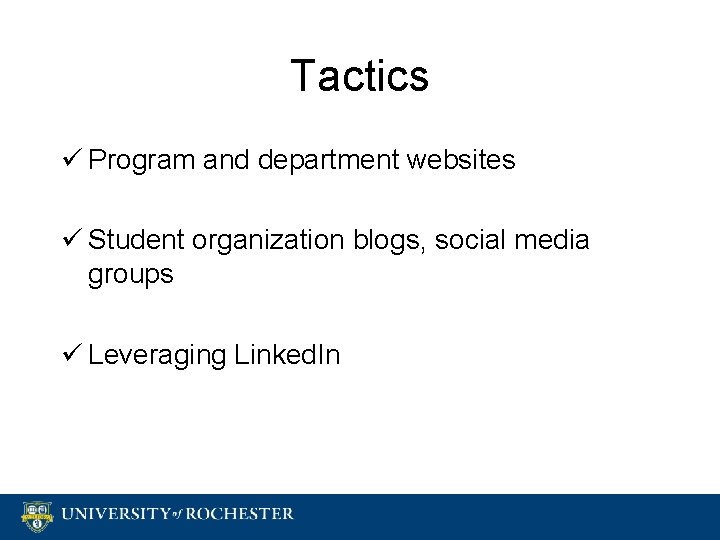 Tactics

✓ Program and department websites

✓ Student organization blogs, social media groups

✓ Leveraging LinkedIn

UNIVERSITY of ROCHESTER